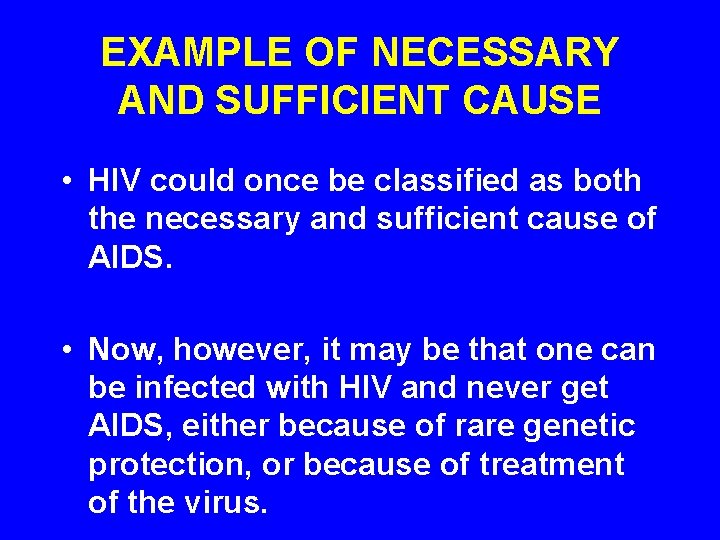 EXAMPLE OF NECESSARY AND SUFFICIENT CAUSE

• HIV could once be classified as both the necessary and sufficient cause of AIDS.

• Now, however, it may be that one can be infected with HIV and never get AIDS, either because of rare genetic protection, or because of treatment of the virus.